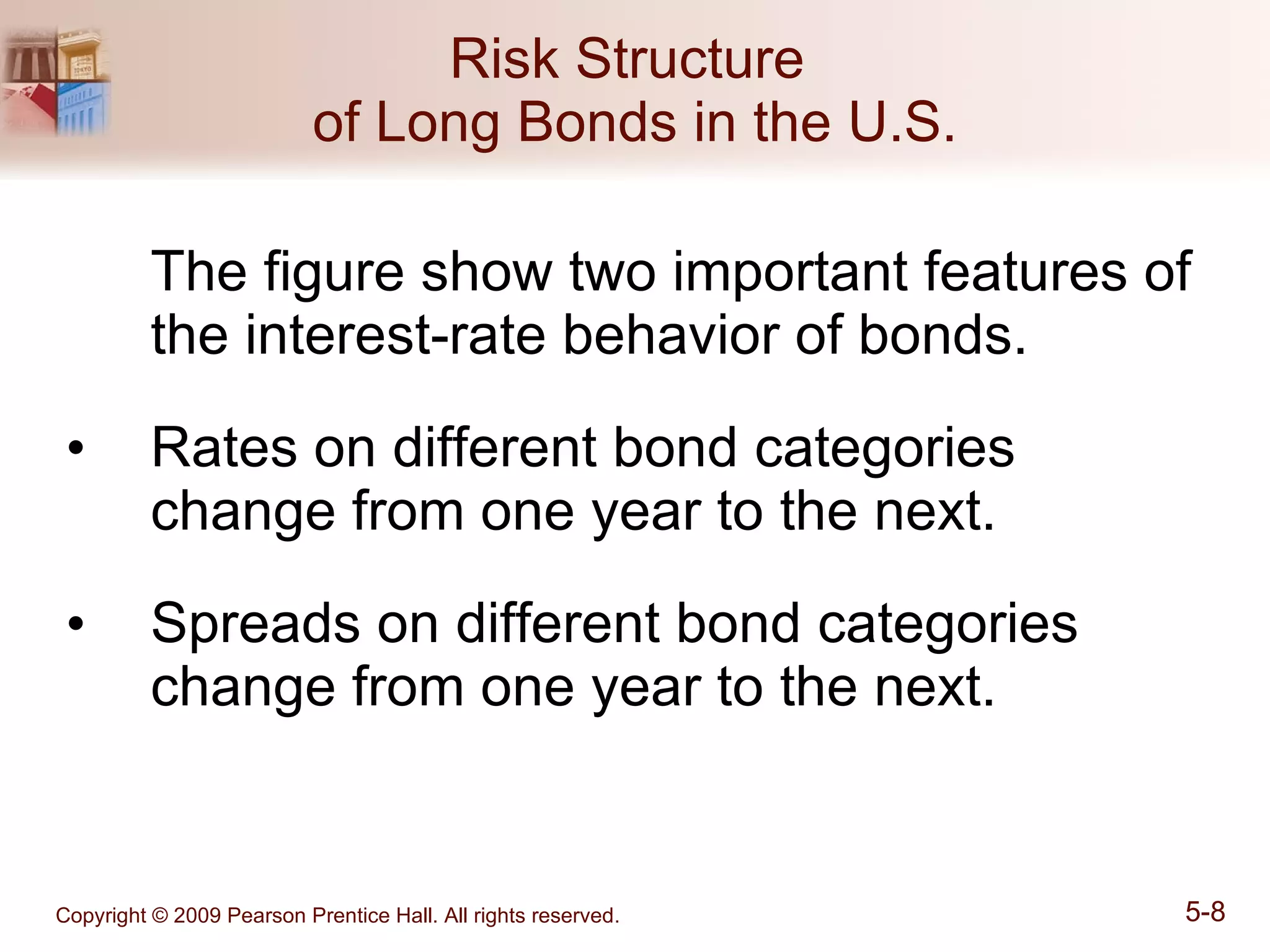 Risk Structure
of Long Bonds in the U.S.

The figure show two important features of the interest-rate behavior of bonds.

• Rates on different bond categories change from one year to the next.

• Spreads on different bond categories change from one year to the next.

Copyright © 2009 Pearson Prentice Hall. All rights reserved.

5-8